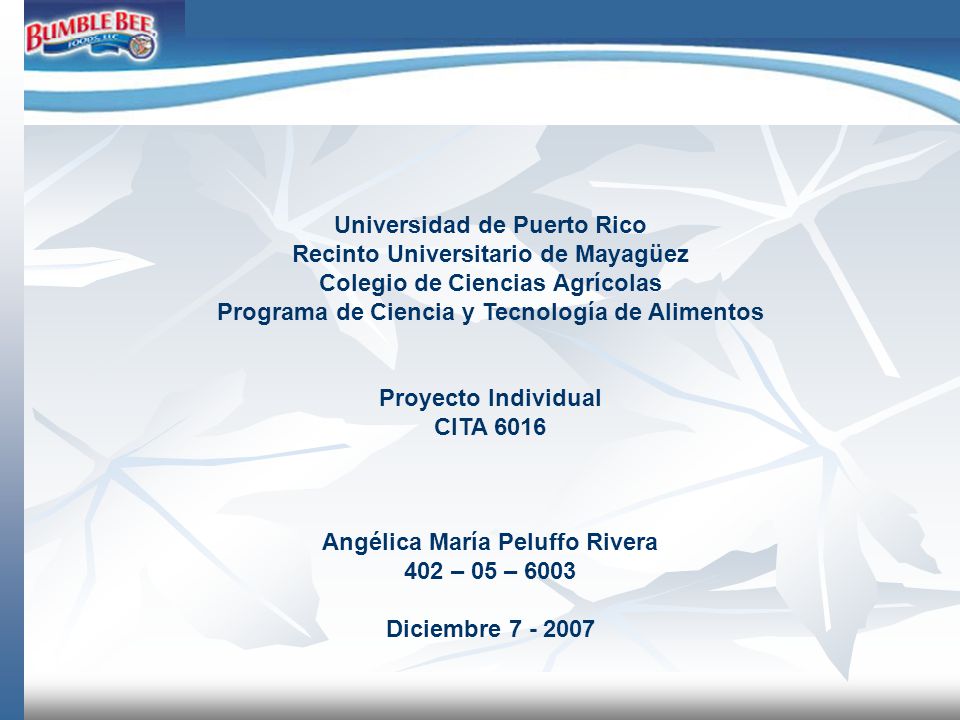 BUMBLE BEE FOODS, LLC

Universidad de Puerto Rico
Recinto Universitario de Mayagüez
Colegio de Ciencias Agrícolas
Programa de Ciencia y Tecnología de Alimentos

Proyecto Individual
CITA 6016

Angélica María Peluffo Rivera
402 – 05 – 6003

Diciembre 7 - 2007